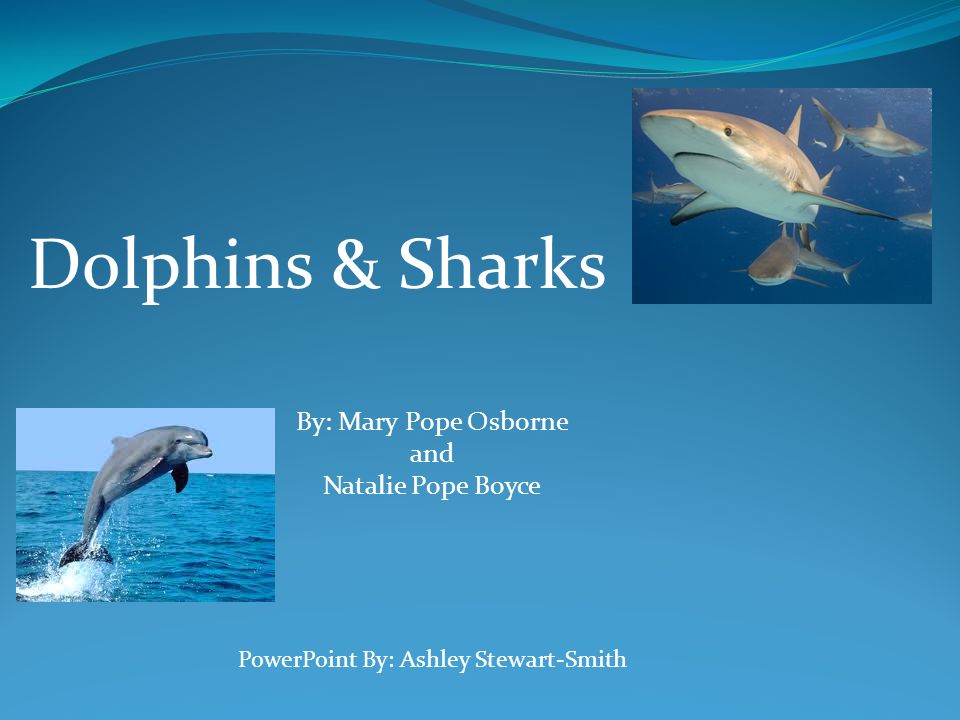 Dolphins & Sharks

By: Mary Pope Osborne
and
Natalie Pope Boyce

PowerPoint By: Ashley Stewart-Smith